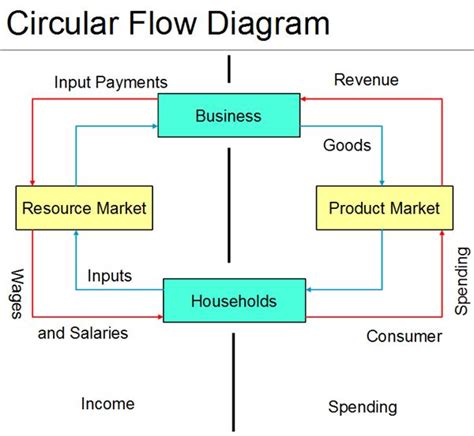 Circular Flow Diagram

Input Payments

Revenue

Business

Goods

Resource Market

Product Market

Inputs

Households

Wages

and Salaries

Spending

Consumer

Income

Spending